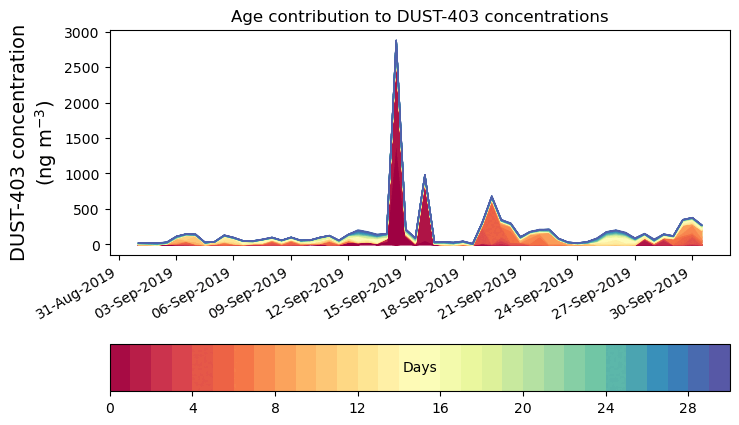 Age contribution to DUST-403 concentrations

DUST-403 concentration (ng m$^{-3}$)

3000
2500
2000
1500
1000
500
0

31-Aug-2019
03-Sep-2019
06-Sep-2019
09-Sep-2019
12-Sep-2019
15-Sep-2019
18-Sep-2019
21-Sep-2019
24-Sep-2019
27-Sep-2019
30-Sep-2019

Days

0
4
8
12
16
20
24
28